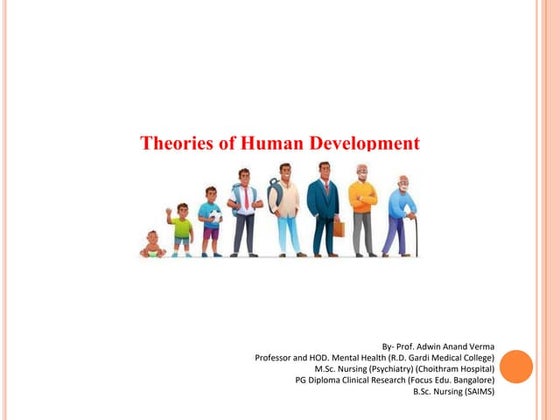 Theories of Human Development

By- Prof. Adwin Anand Verma
Professor and HOD. Mental Health (R.D. Gardi Medical College)
M.Sc. Nursing (Psychiatry) (Choithram Hospital)
PG Diploma Clinical Research (Focus Edu. Bangalore)
B.Sc. Nursing (SAIMS)